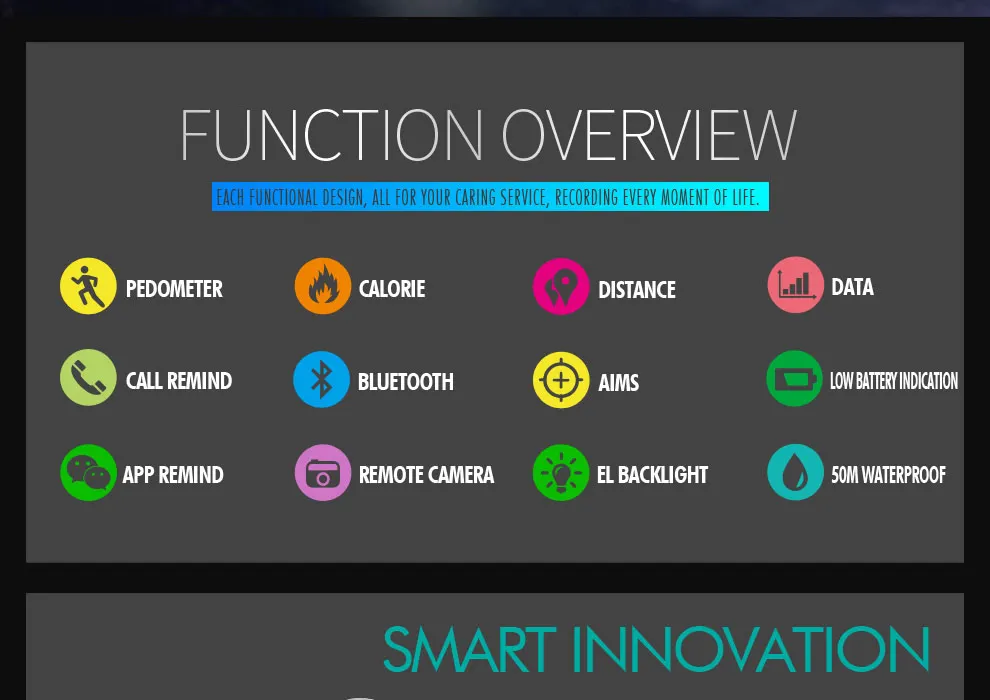 FUNCTION OVERVIEW

EACH FUNCTIONAL DESIGN, ALL FOR YOUR CARING SERVICE, RECORDING EVERY MOMENT OF LIFE.

PEDOMETER
CALORIE
DISTANCE
DATA
CALL REMIND
BLUETOOTH
AIMS
LOW BATTERY INDICATION
APP REMIND
REMOTE CAMERA
EL BACKLIGHT
50M WATERPROOF

SMART INNOVATION